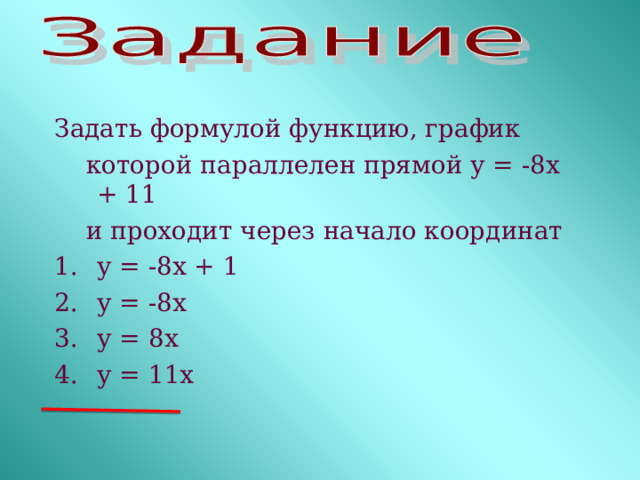 Задание

Задать формулой функцию, график которой параллелен прямой $y = -8x + 11$
и проходит через начало координат

1. $y = -8x + 1$
2. $y = -8x$
3. $y = 8x$
4. $y = 11x$